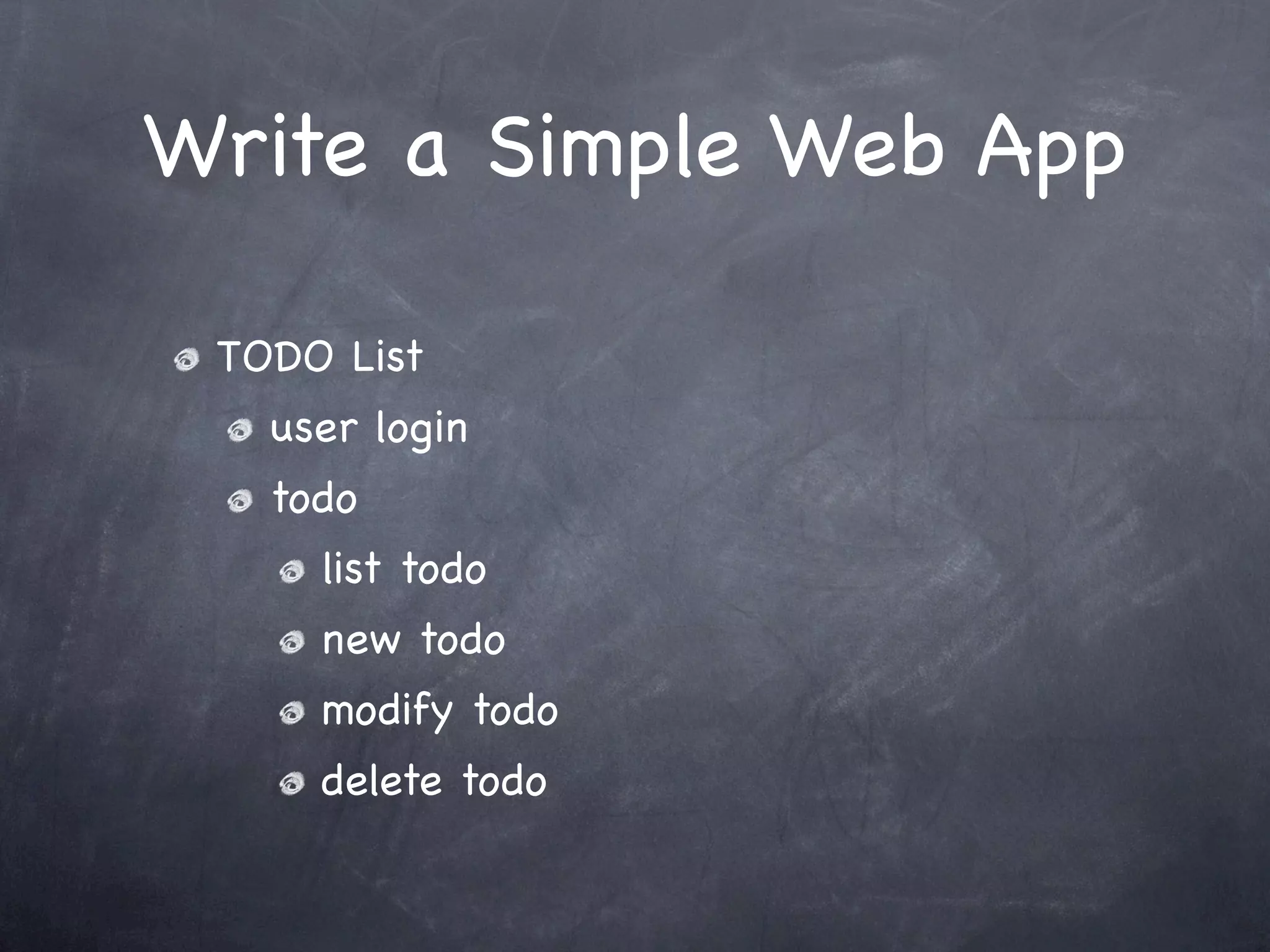 Write a Simple Web App

TODO List

user login

todo

list todo

new todo

modify todo

delete todo